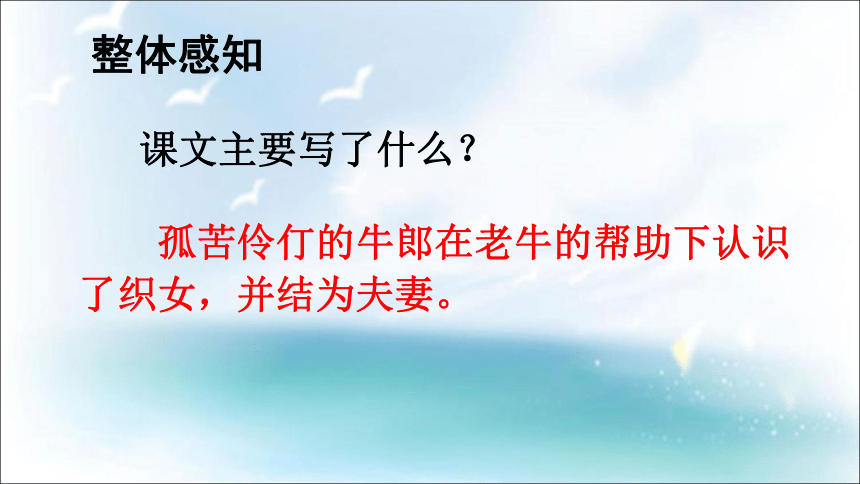 整体感知

课文主要写了什么？

孤苦伶仃的牛郎在老牛的帮助下认识了织女，并结为夫妻。